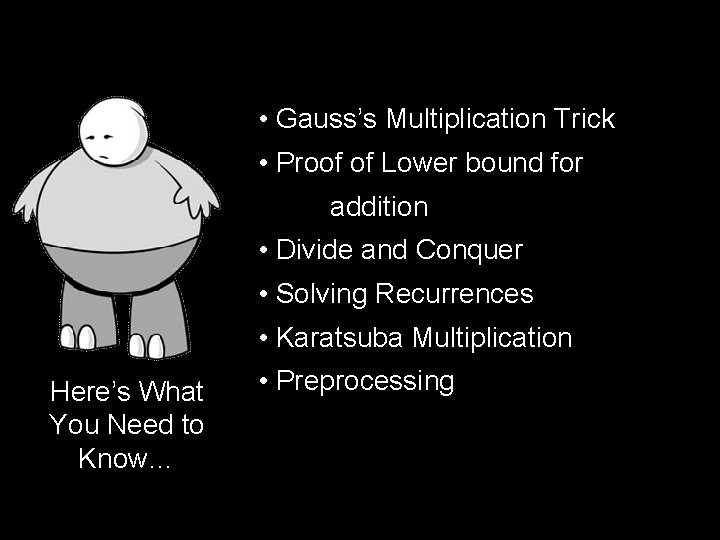 Here's What You Need to Know…

• Gauss's Multiplication Trick
• Proof of Lower bound for addition
• Divide and Conquer
• Solving Recurrences
• Karatsuba Multiplication
• Preprocessing